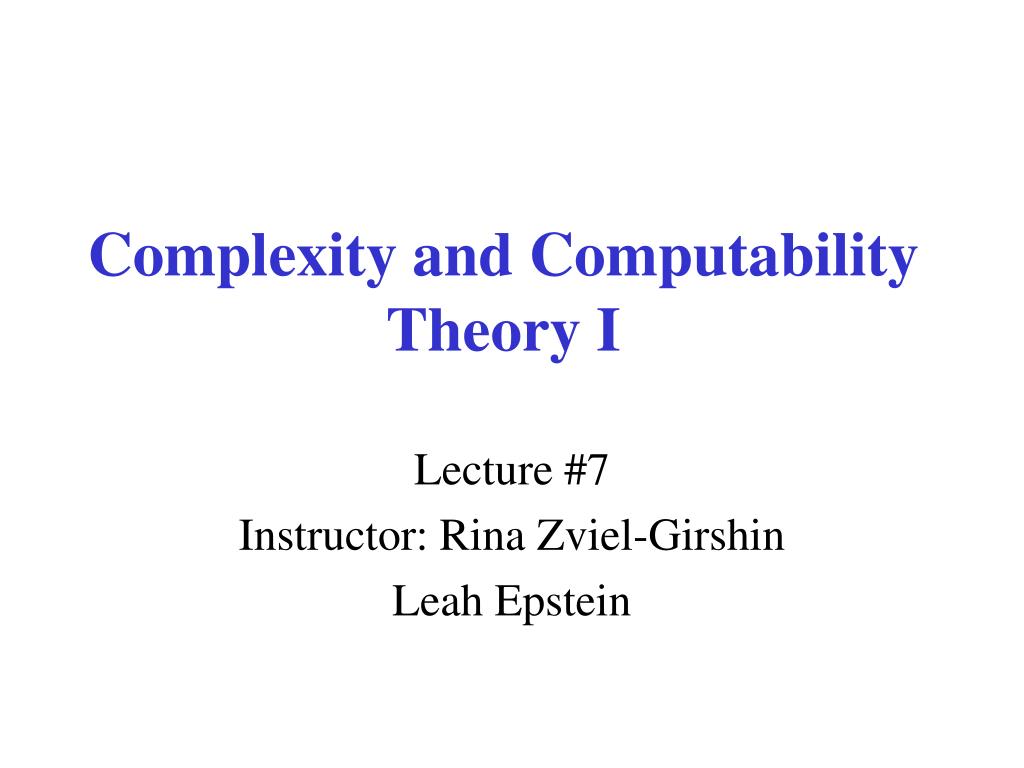 Complexity and Computability Theory I

Lecture #7
Instructor: Rina Zviel-Girshin
Leah Epstein